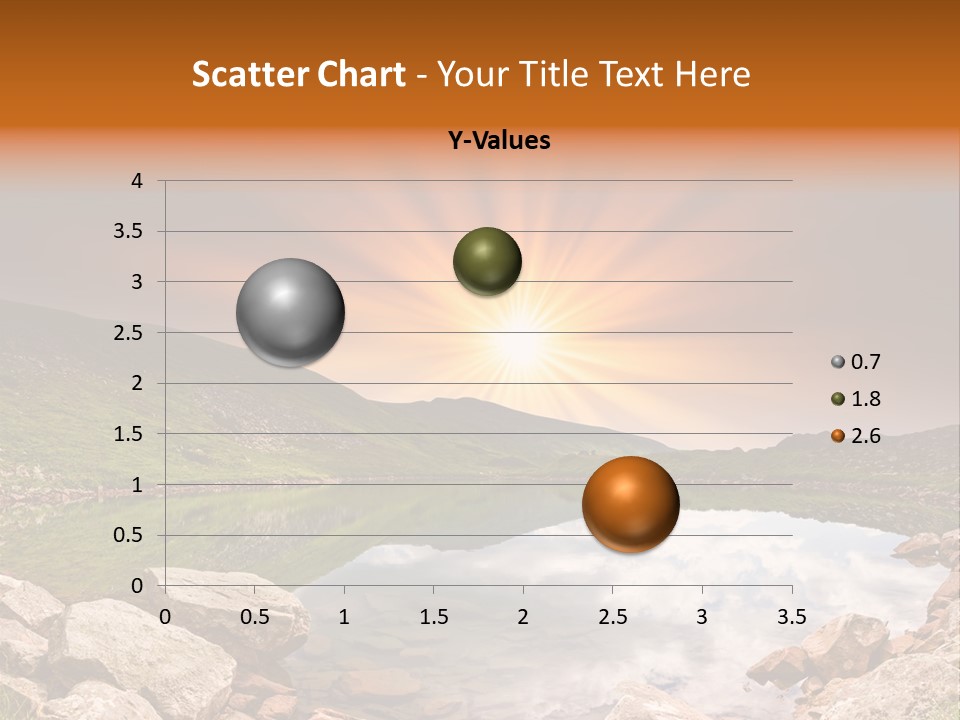 Scatter Chart - Your Title Text Here

Y-Values

4
3.5
3
2.5
2
1.5
1
0.5
0

0 0.5 1 1.5 2 2.5 3 3.5

0.7
1.8
2.6